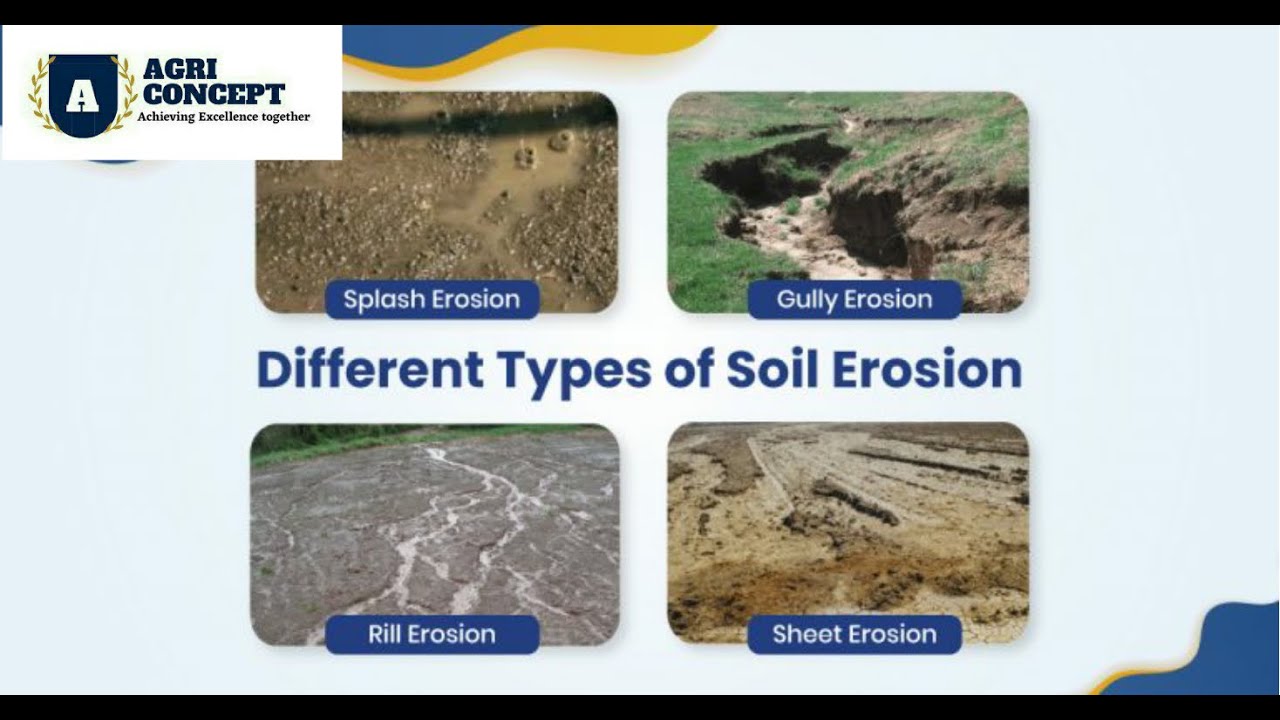 A
AGRI CONCEPT
Achieving Excellence together

Splash Erosion

Gully Erosion

Different Types of Soil Erosion

Rill Erosion

Sheet Erosion